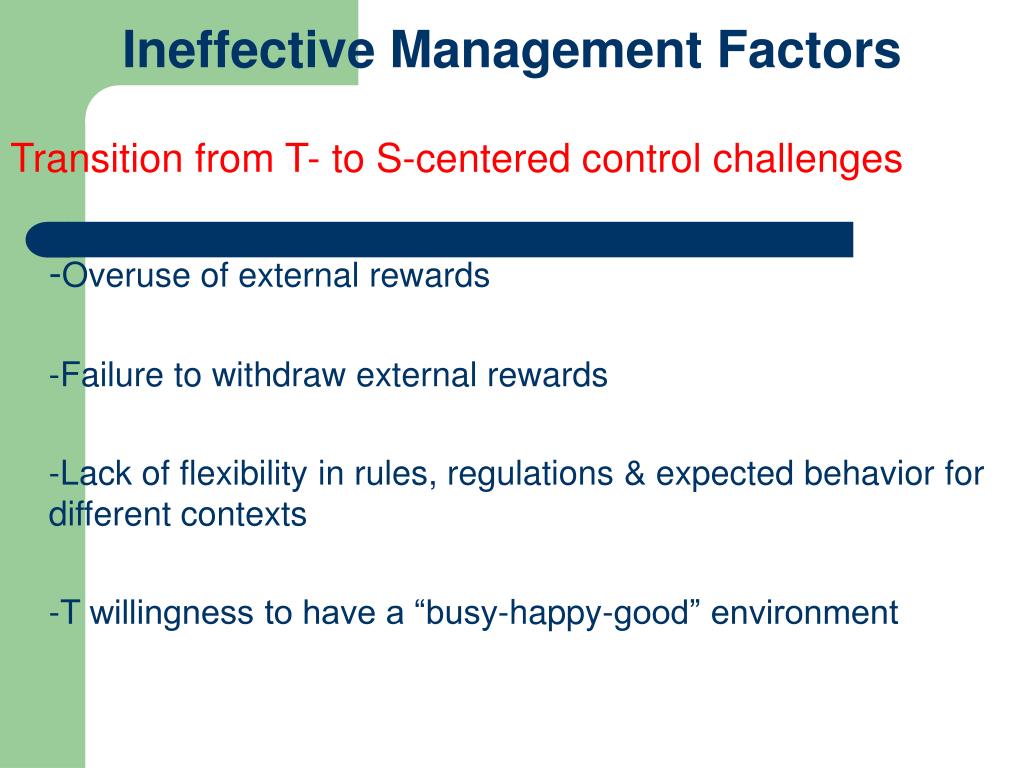 Ineffective Management Factors

Transition from T- to S-centered control challenges

-Overuse of external rewards

-Failure to withdraw external rewards

-Lack of flexibility in rules, regulations & expected behavior for different contexts

-T willingness to have a “busy-happy-good” environment